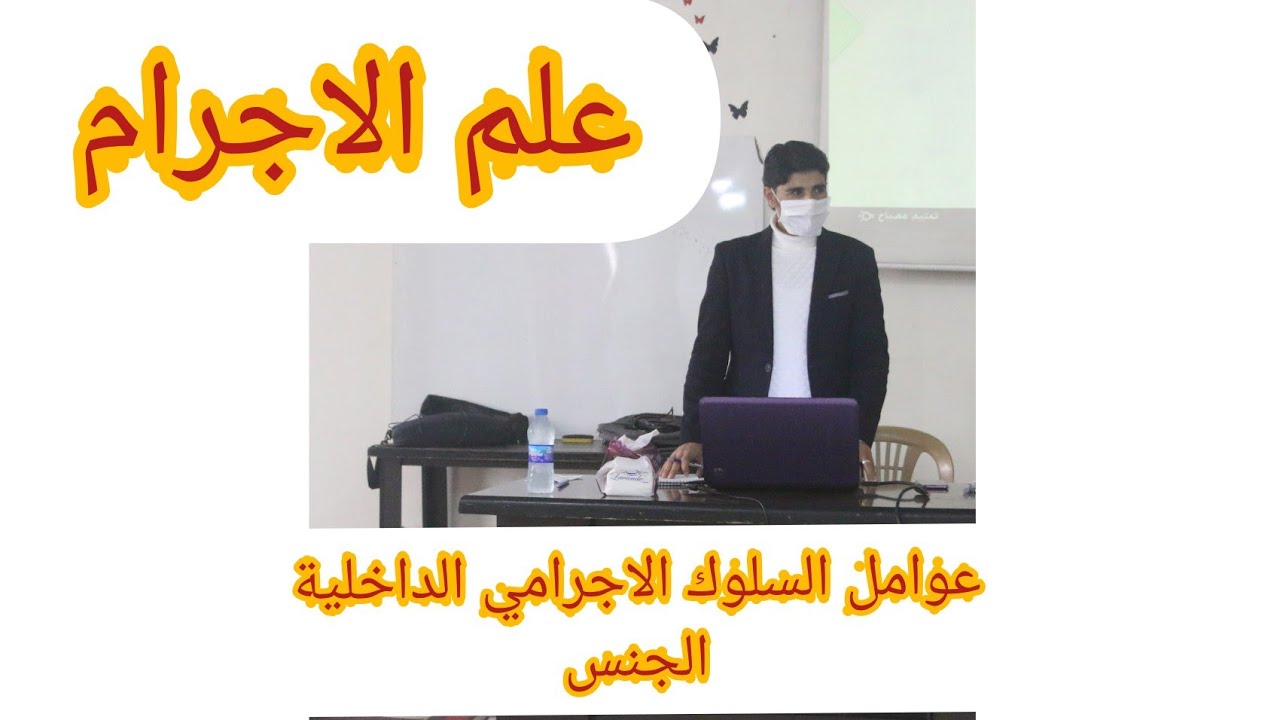 علم الاجرام

عوامل السلوك الاجرامي الداخلية
الجنس